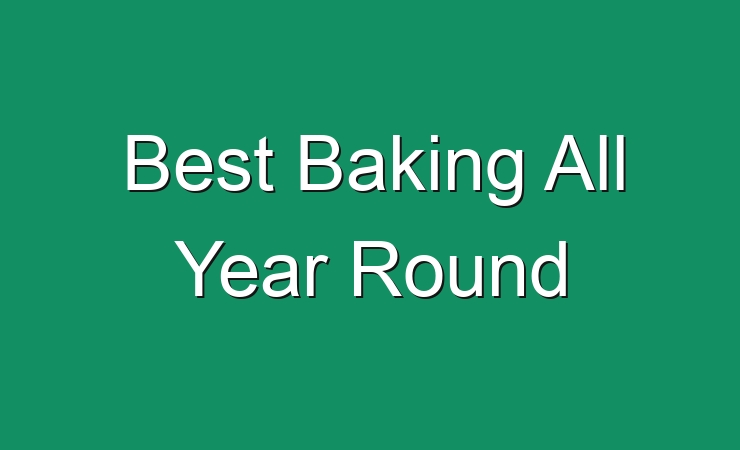 Best Baking All Year Round